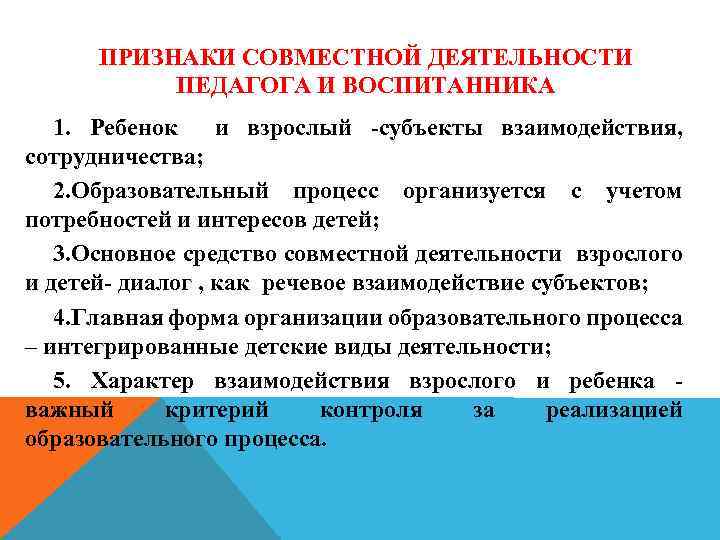 ПРИЗНАКИ СОВМЕСТНОЙ ДЕЯТЕЛЬНОСТИ ПЕДАГОГА И ВОСПИТАННИКА

1. Ребенок и взрослый -субъекты взаимодействия, сотрудничества;

2.Образовательный процесс организуется с учетом потребностей и интересов детей;

3.Основное средство совместной деятельности взрослого и детей- диалог , как речевое взаимодействие субъектов;

4.Главная форма организации образовательного процесса – интегрированные детские виды деятельности;

5. Характер взаимодействия взрослого и ребенка - важный критерий контроля за реализацией образовательного процесса.